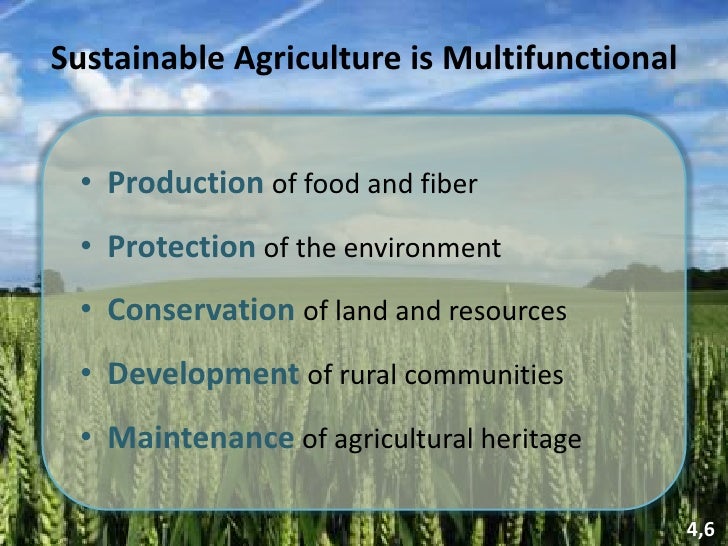 Sustainable Agriculture is Multifunctional

• Production of food and fiber
• Protection of the environment
• Conservation of land and resources
• Development of rural communities
• Maintenance of agricultural heritage

4,6